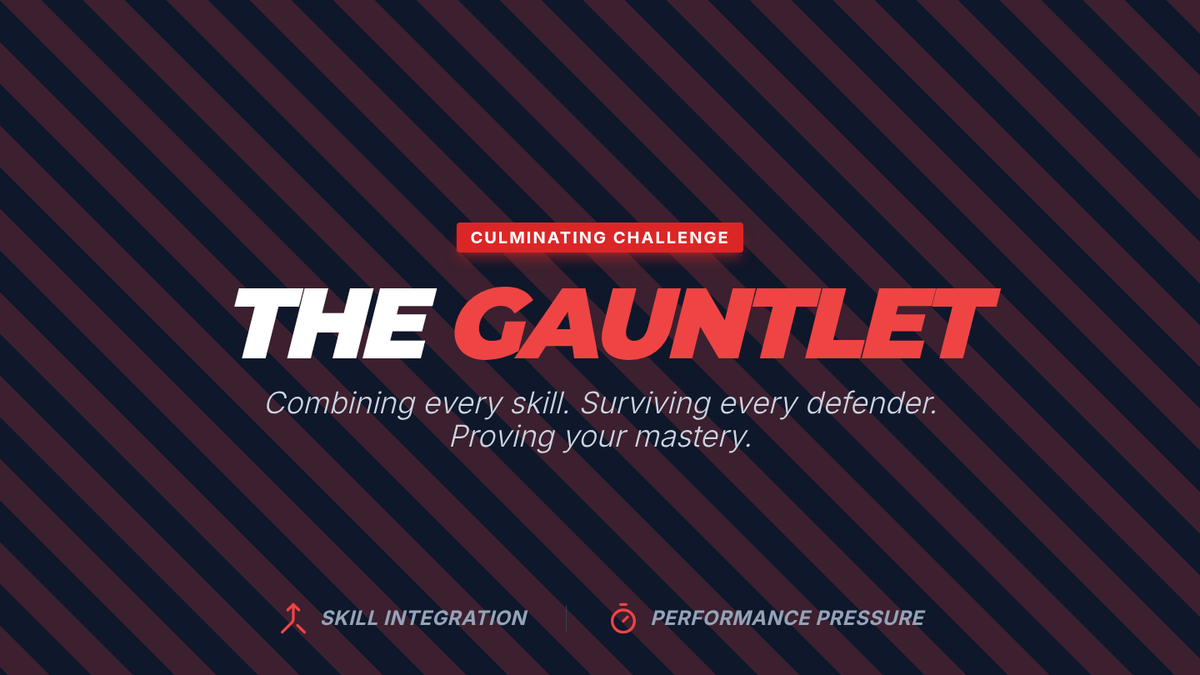 CULMINATING CHALLENGE

THE GAUNTLET

Combining every skill. Surviving every defender. Proving your mastery.

SKILL INTEGRATION

PERFORMANCE PRESSURE